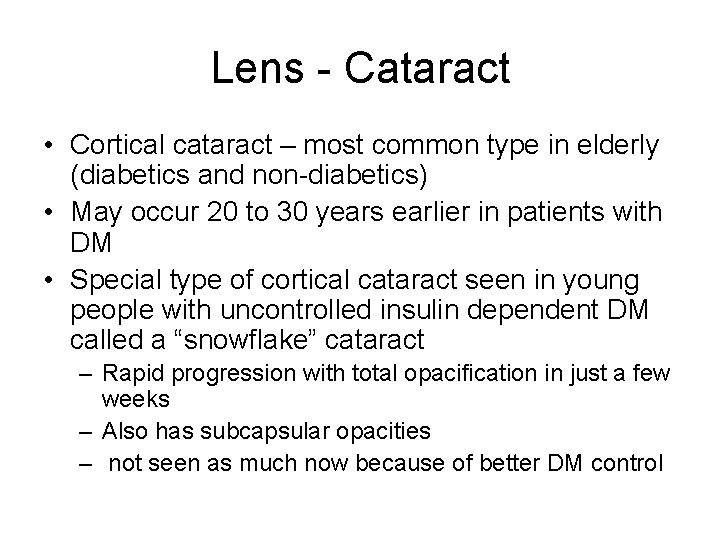 Lens - Cataract

• Cortical cataract – most common type in elderly (diabetics and non-diabetics)
• May occur 20 to 30 years earlier in patients with DM
• Special type of cortical cataract seen in young people with uncontrolled insulin dependent DM called a “snowflake” cataract
– Rapid progression with total opacification in just a few weeks
– Also has subcapsular opacities
– not seen as much now because of better DM control